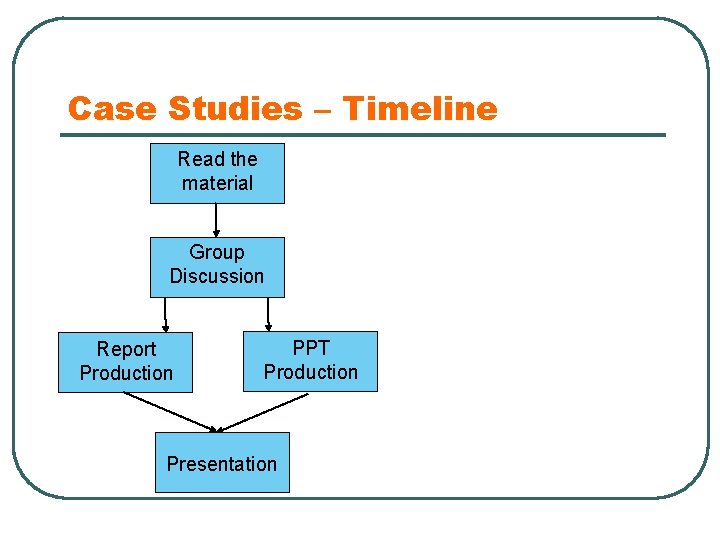 Case Studies – Timeline

Read the material

Group Discussion

Report Production

PPT Production

Presentation